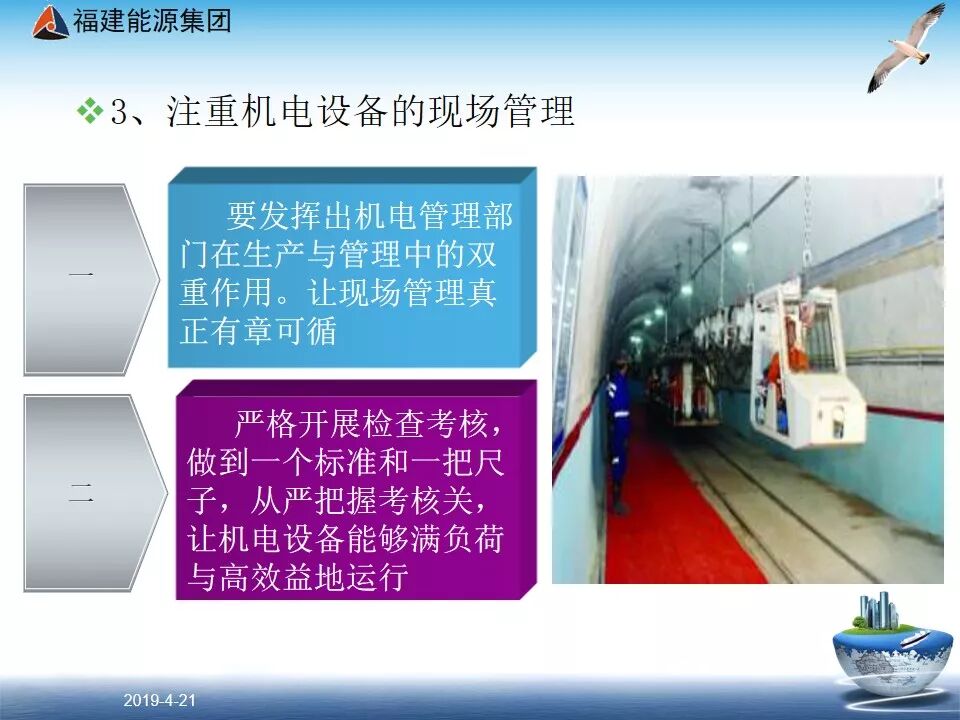 福建能源集团

❖3、注重机电设备的现场管理

一

要发挥出机电管理部门在生产与管理中的双重作用。让现场管理真正有章可循

二

严格开展检查考核，做到一个标准和一把尺子，从严把握考核关，让机电设备能够满负荷与高效益地运行

2019-4-21